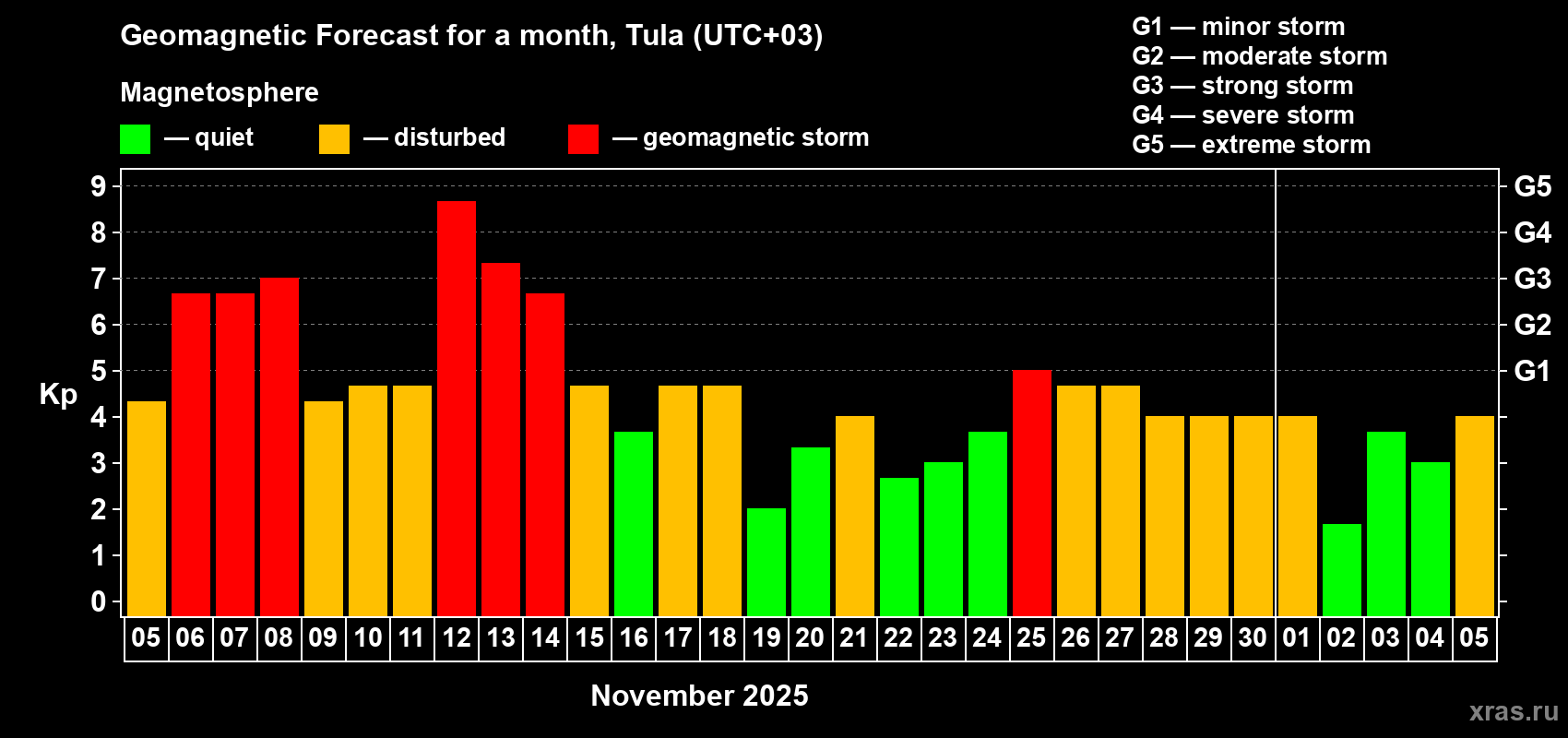 Geomagnetic Forecast for a month, Tula (UTC+03)

Magnetosphere

— quiet — disturbed — geomagnetic storm

G1 — minor storm
G2 — moderate storm
G3 — strong storm
G4 — severe storm
G5 — extreme storm

Kp

9 8 7 6 5 4 3 2 1 0

G5 G4 G3 G2 G1

05 06 07 08 09 10 11 12 13 14 15 16 17 18 19 20 21 22 23 24 25 26 27 28 29 30 01 02 03 04 05

November 2025

xras.ru